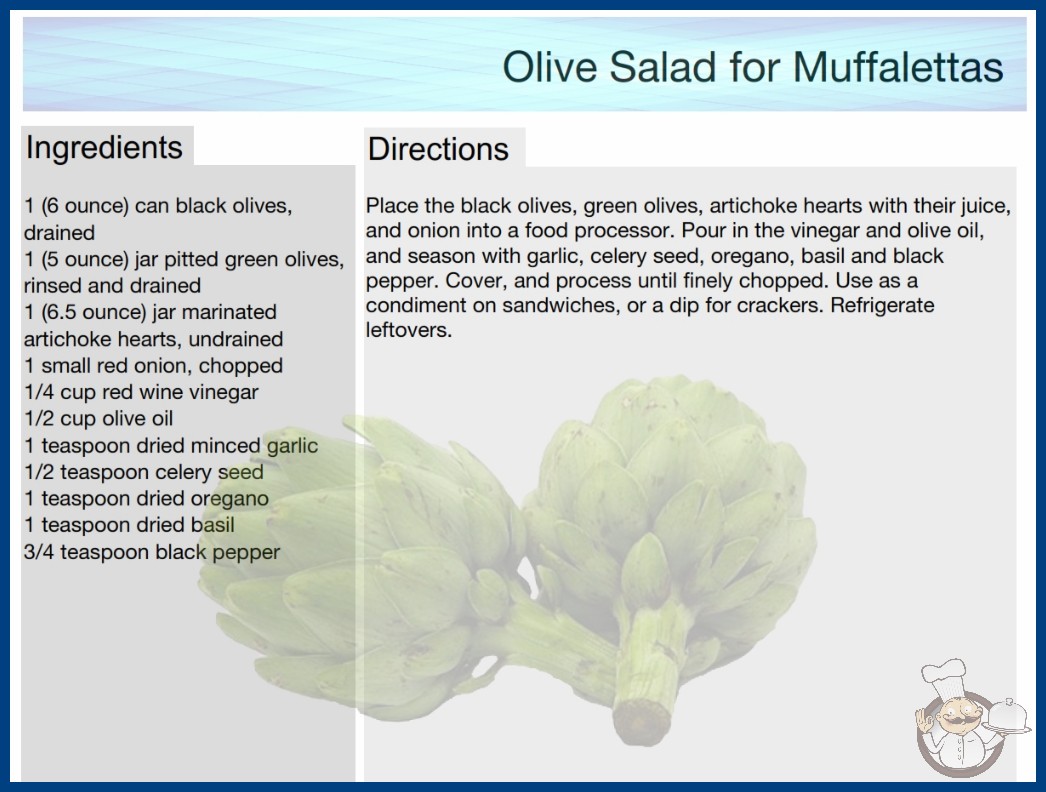 Olive Salad for Muffalettas

Ingredients

1 (6 ounce) can black olives, drained
1 (5 ounce) jar pitted green olives, rinsed and drained
1 (6.5 ounce) jar marinated artichoke hearts, undrained
1 small red onion, chopped
1/4 cup red wine vinegar
1/2 cup olive oil
1 teaspoon dried minced garlic
1/2 teaspoon celery seed
1 teaspoon dried oregano
1 teaspoon dried basil
3/4 teaspoon black pepper

Directions

Place the black olives, green olives, artichoke hearts with their juice, and onion into a food processor. Pour in the vinegar and olive oil, and season with garlic, celery seed, oregano, basil and black pepper. Cover, and process until finely chopped. Use as a condiment on sandwiches, or a dip for crackers. Refrigerate leftovers.